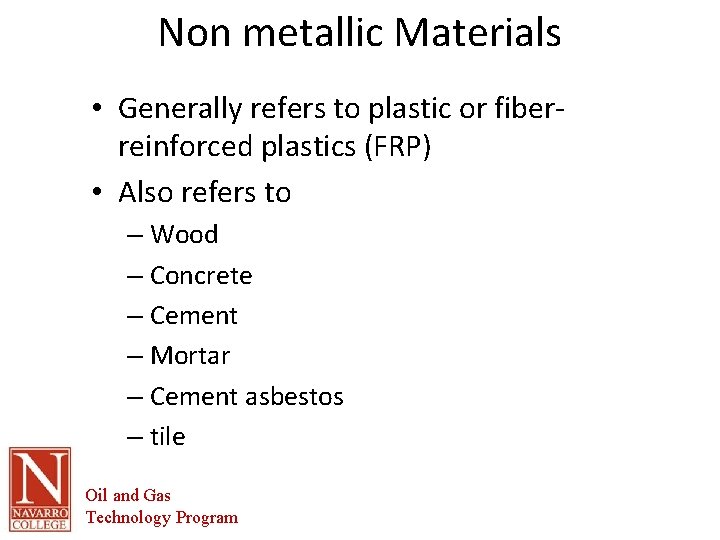 Non metallic Materials

• Generally refers to plastic or fiber-reinforced plastics (FRP)
• Also refers to
– Wood
– Concrete
– Cement
– Mortar
– Cement asbestos
– tile

N
NAVARRO COLLEGE

Oil and Gas
Technology Program